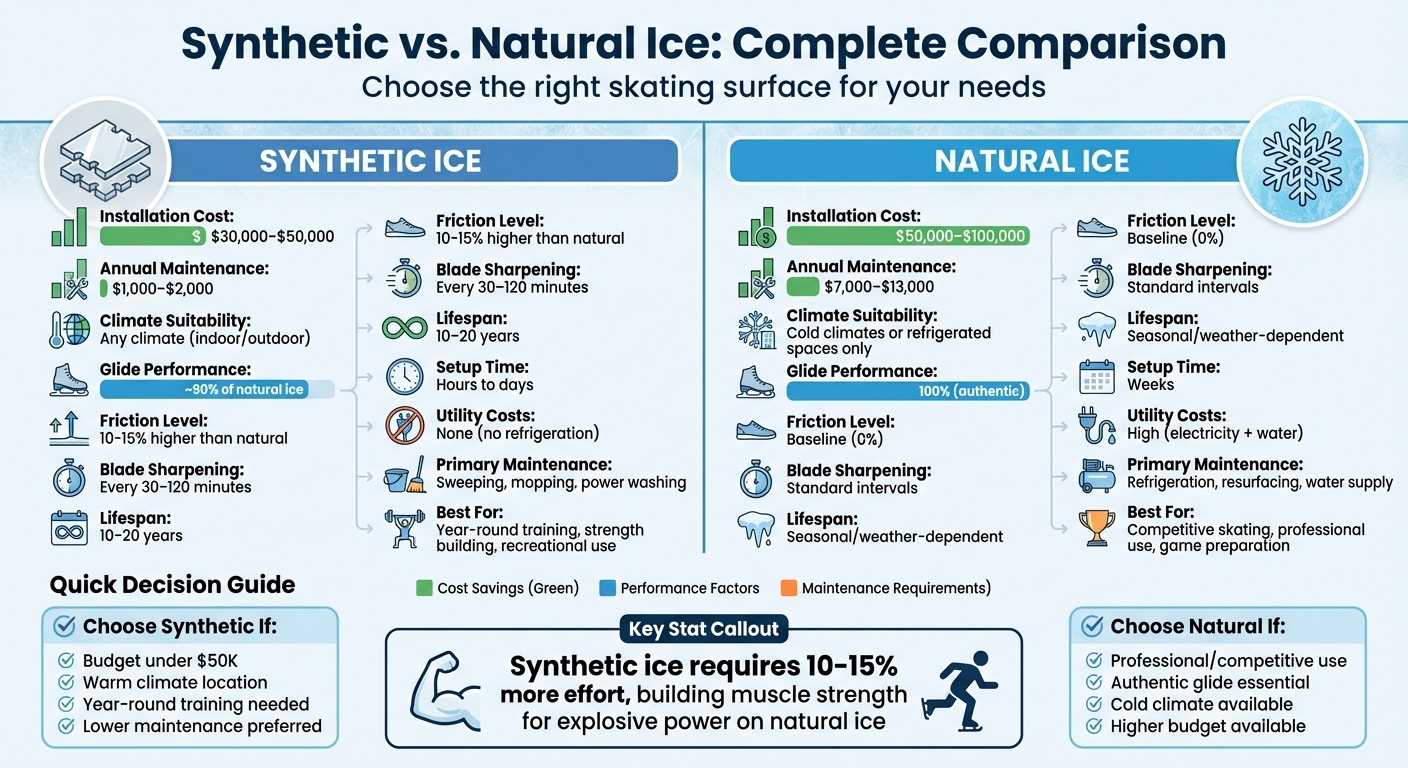 Synthetic vs. Natural Ice: Complete Comparison
Choose the right skating surface for your needs

SYNTHETIC ICE

Installation Cost:
$ $30,000–$50,000

Annual Maintenance:
$1,000–$2,000

Climate Suitability:
Any climate (indoor/outdoor)

Glide Performance:
~90% of natural ice

Friction Level:
10-15% higher than natural

Blade Sharpening:
Every 30–120 minutes

Lifespan:
10–20 years

Friction Level:
10-15% higher than natural

Blade Sharpening:
Every 30–120 minutes

Lifespan:
10–20 years

Setup Time:
Hours to days

Utility Costs:
None (no refrigeration)

Primary Maintenance:
Sweeping, mopping, power washing

Best For:
Year-round training, strength building, recreational use

NATURAL ICE

Installation Cost:
$50,000–$100,000

Annual Maintenance:
$7,000–$13,000

Climate Suitability:
Cold climates or refrigerated spaces only

Glide Performance:
100% (authentic)

Friction Level:
Baseline (0%)

Blade Sharpening:
Standard intervals

Lifespan:
Seasonal/weather-dependent

Friction Level:
Baseline (0%)

Blade Sharpening:
Standard intervals

Lifespan:
Seasonal/weather-dependent

Setup Time:
Weeks

Utility Costs:
High (electricity + water)

Primary Maintenance:
Refrigeration, resurfacing, water supply

Best For:
Competitive skating, professional use, game preparation

Quick Decision Guide

Cost Savings (Green) Performance Factors Maintenance Requirements)

Choose Synthetic If:
Budget under $50K
Warm climate location
Year-round training needed
Lower maintenance preferred

Key Stat Callout
Synthetic ice requires 10-15% more effort, building muscle strength for explosive power on natural ice

Choose Natural If:
Professional/competitive use
Authentic glide essential
Cold climate available
Higher budget available